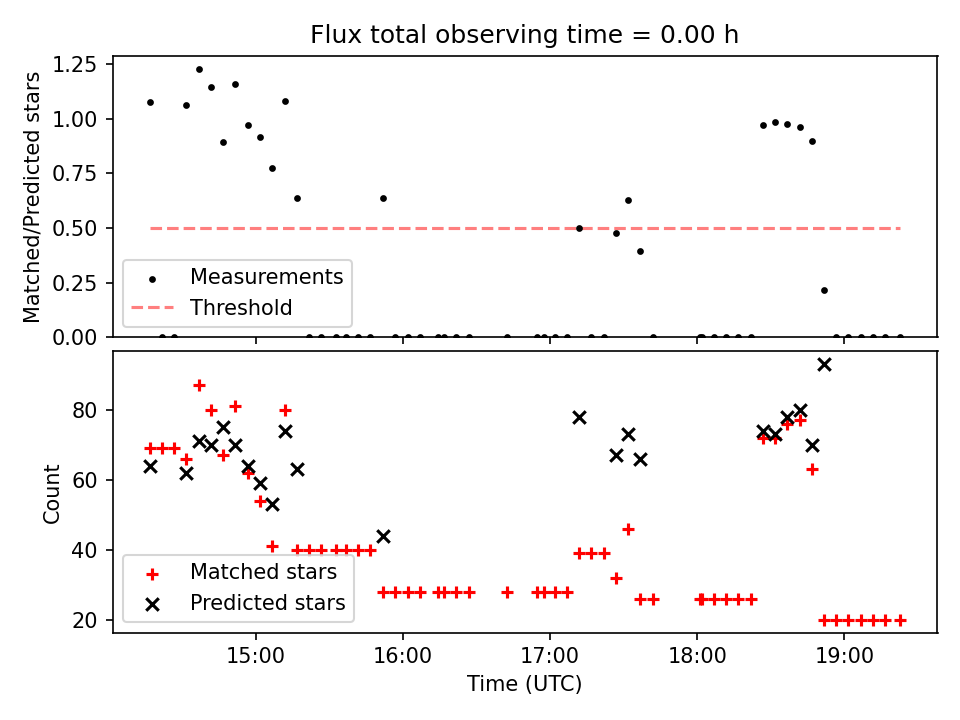 Flux total observing time = 0.00 h

Matched/Predicted stars

1.25
1.00
0.75
0.50
0.25
0.00

Measurements
Threshold

Count

80
60
40
20

Matched stars
Predicted stars

15:00
16:00
17:00
18:00
19:00

Time (UTC)